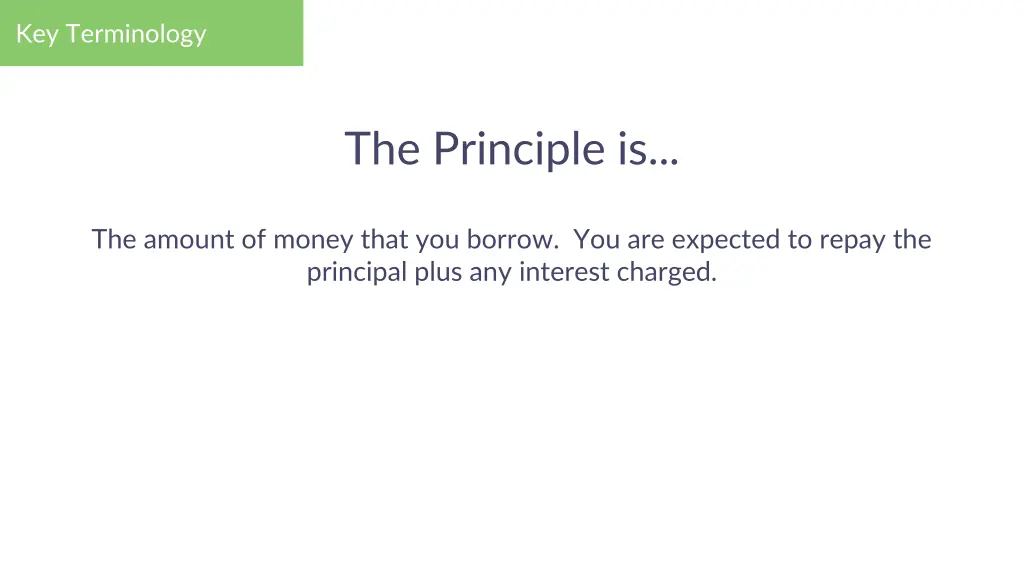 Key Terminology

The Principle is…

The amount of money that you borrow. You are expected to repay the principal plus any interest charged.